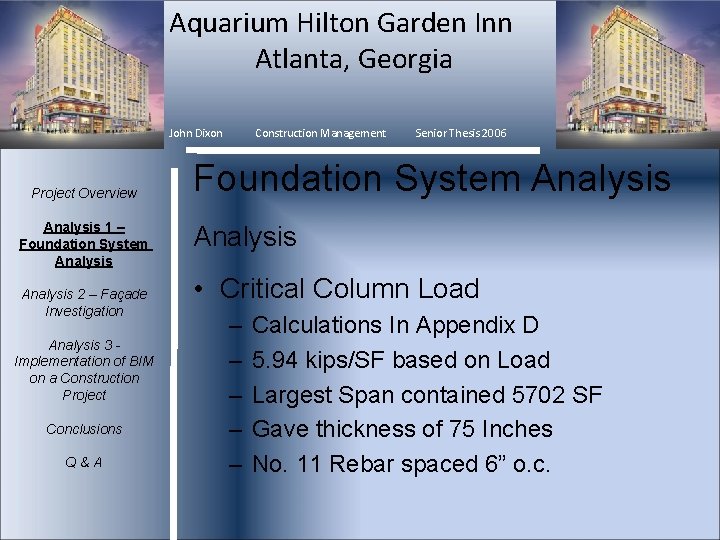 Aquarium Hilton Garden Inn
Atlanta, Georgia

John Dixon Construction Management Senior Thesis 2006

Project Overview

Analysis 1 – Foundation System Analysis

Analysis 2 – Façade Investigation

Analysis 3 - Implementation of BIM on a Construction Project

Conclusions

Q & A

Foundation System Analysis

Analysis

• Critical Column Load
– Calculations In Appendix D
– 5.94 kips/SF based on Load
– Largest Span contained 5702 SF
– Gave thickness of 75 Inches
– No. 11 Rebar spaced 6” o.c.